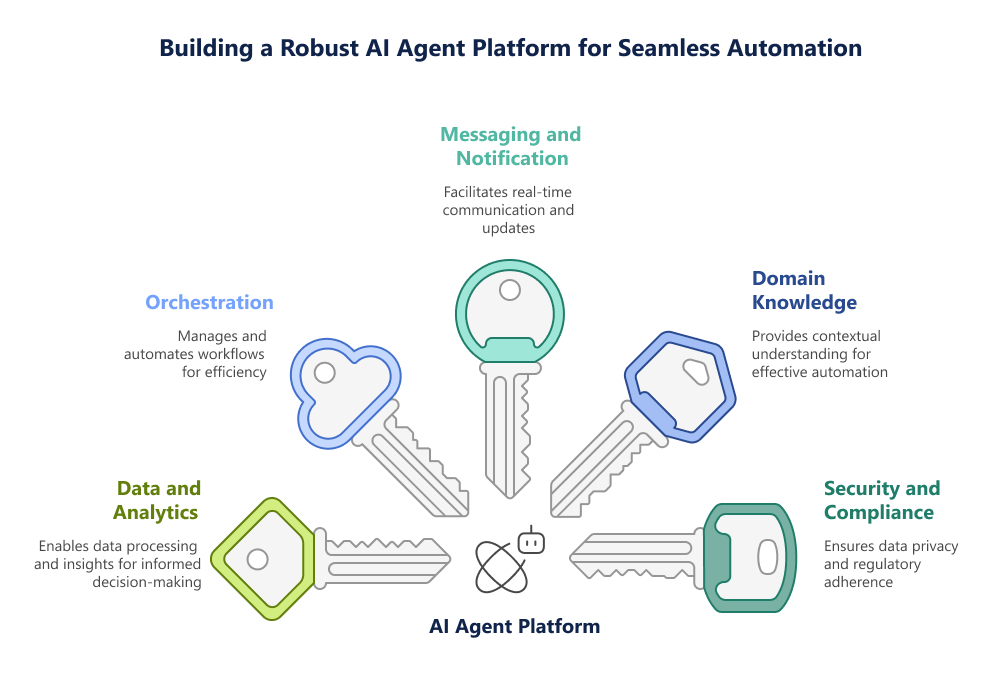 Building a Robust AI Agent Platform for Seamless Automation

Messaging and Notification

Facilitates real-time communication and updates

Orchestration

Manages and automates workflows for efficiency

Domain Knowledge

Provides contextual understanding for effective automation

Data and Analytics

Enables data processing and insights for informed decision-making

Security and Compliance

Ensures data privacy and regulatory adherence

AI Agent Platform